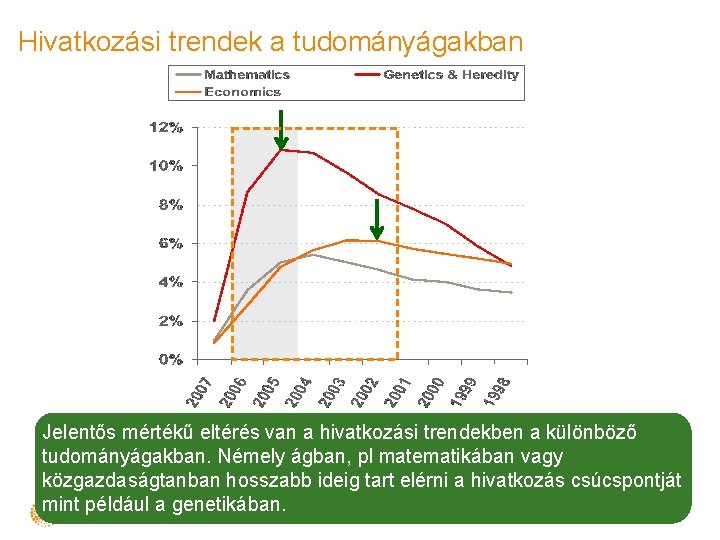 Hivatkozási trendek a tudományágakban

Mathematics
Genetics & Heredity
Economics

12%
10%
8%
6%
4%
2%
0%

2007
2006
2005
2004
2003
2002
2001
2000
1999
1998

Jelentős mértékű eltérés van a hivatkozási trendekben a különböző tudományágakban. Némely ágban, pl matematikában vagy közgazdaságtanban hosszabb ideig tart elérni a hivatkozás csúcspontját mint például a genetikában.